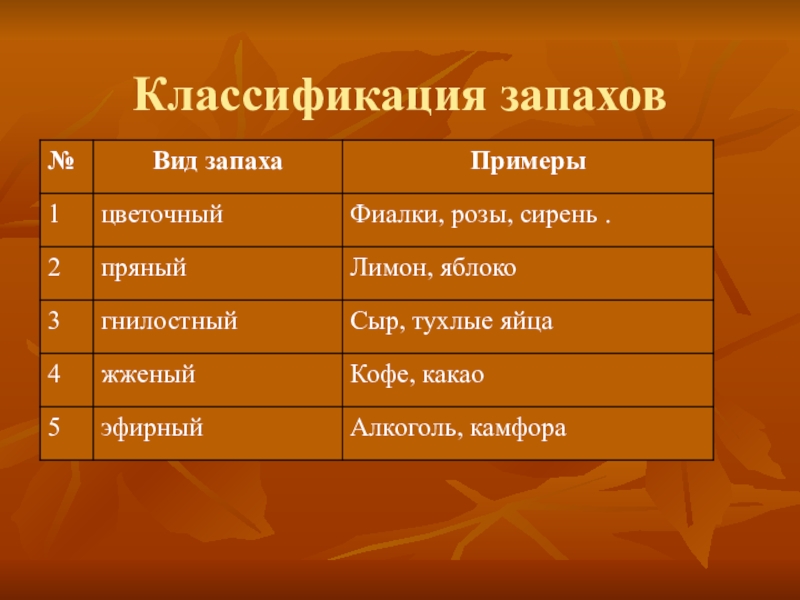 Классификация запахов

| № | Вид запаха | Примеры |
|---|---|---|
| 1 | цветочный | Фиалки, розы, сирень . |
| 2 | пряный | Лимон, яблоко |
| 3 | гнилостный | Сыр, тухлые яйца |
| 4 | жженый | Кофе, какао |
| 5 | эфирный | Алкоголь, камфора |